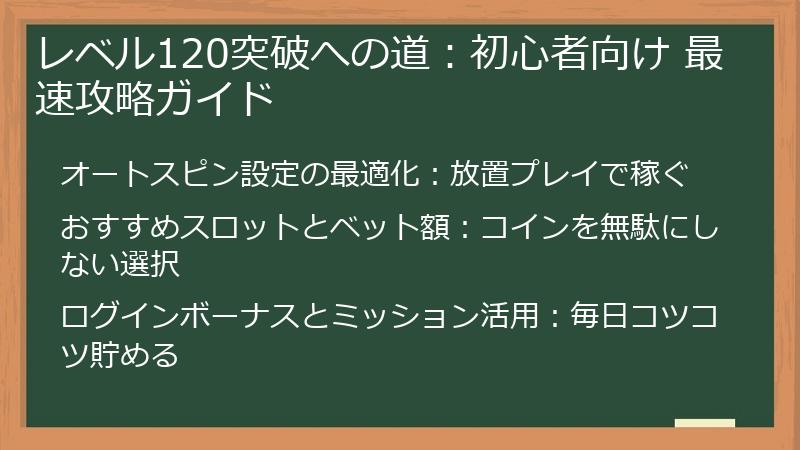 レベル120突破への道：初心者向け 最速攻略ガイド

オートスピン設定の最適化：放置プレイで稼ぐ

おすすめスロットとベット額：コインを無駄にしない選択

ログインボーナスとミッション活用：毎日コツコツ貯める